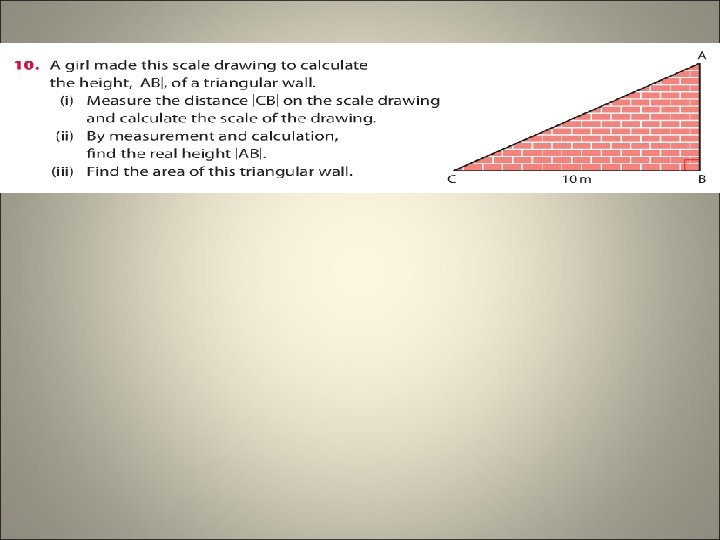 10. A girl made this scale drawing to calculate the height, AB|, of a triangular wall.
(i) Measure the distance |CB| on the scale drawing and calculate the scale of the drawing.
(ii) By measurement and calculation, find the real height |AB|.
(iii) Find the area of this triangular wall.

A
C
10 m
B